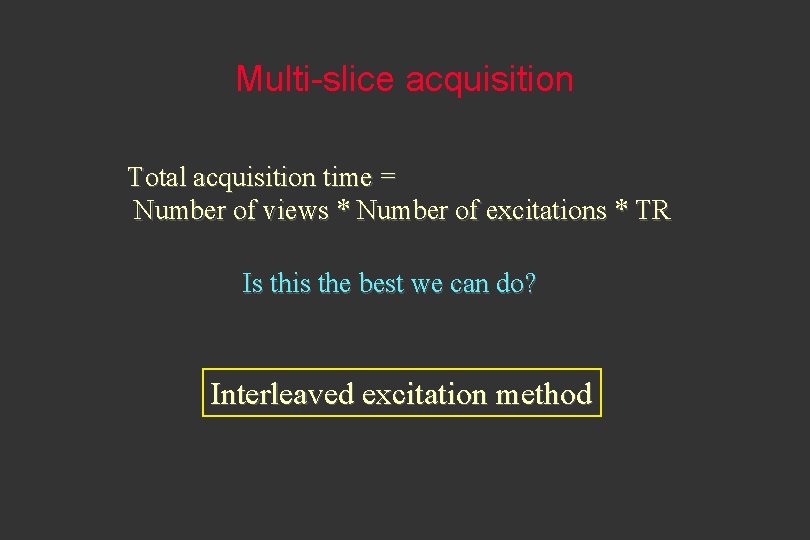 Multi-slice acquisition

Total acquisition time =
Number of views * Number of excitations * TR

Is this the best we can do?

Interleaved excitation method